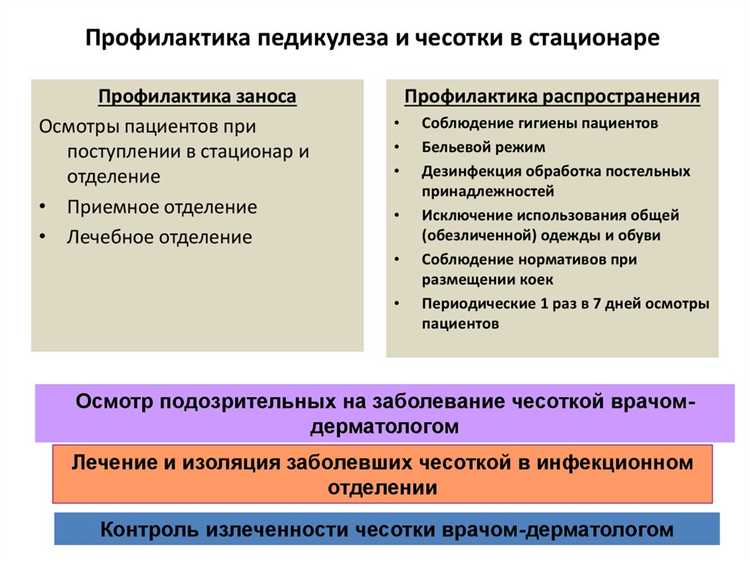 Профилактика педикулеза и чесотки в стационаре

Профилактика заноса

Осмотры пациентов при поступлении в стационар и отделение

• Приемное отделение
• Лечебное отделение

Профилактика распространения

• Соблюдение гигиены пациентов
• Бельевой режим
• Дезинфекция обработка постельных принадлежностей
• Исключение использования общей (обезличенной) одежды и обуви
• Соблюдение нормативов при размещении коек
• Периодические 1 раз в 7 дней осмотры пациентов

Осмотр подозрительных на заболевание чесоткой врачом-дерматологом

Лечение и изоляция заболевших чесоткой в инфекционном отделении

Контроль излеченности чесотки врачом-дерматологом